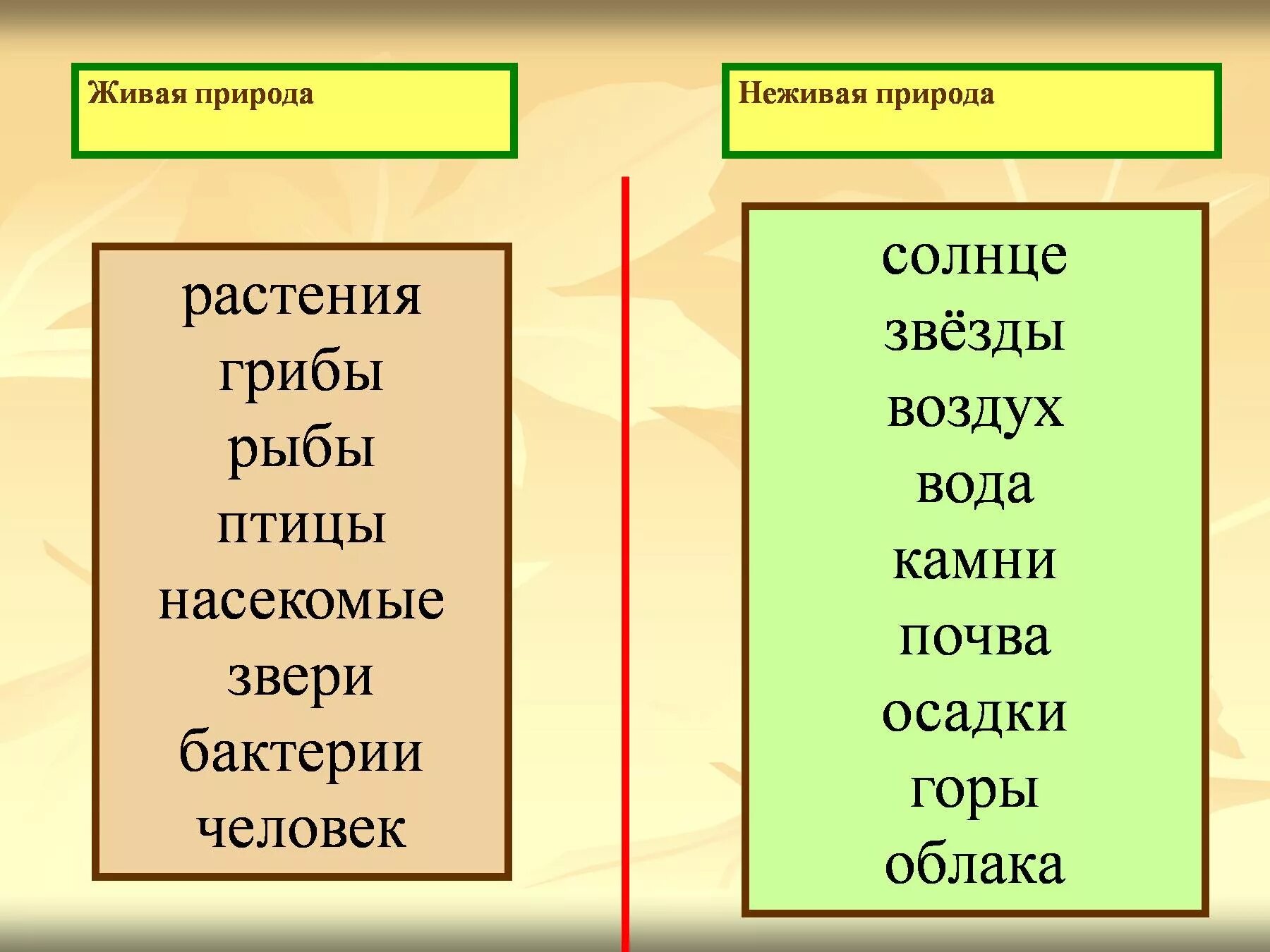 Живая природа

растения
грибы
рыбы
птицы
насекомые
звери
бактерии
человек

Неживая природа

солнце
звёзды
воздух
вода
камни
почва
осадки
горы
облака